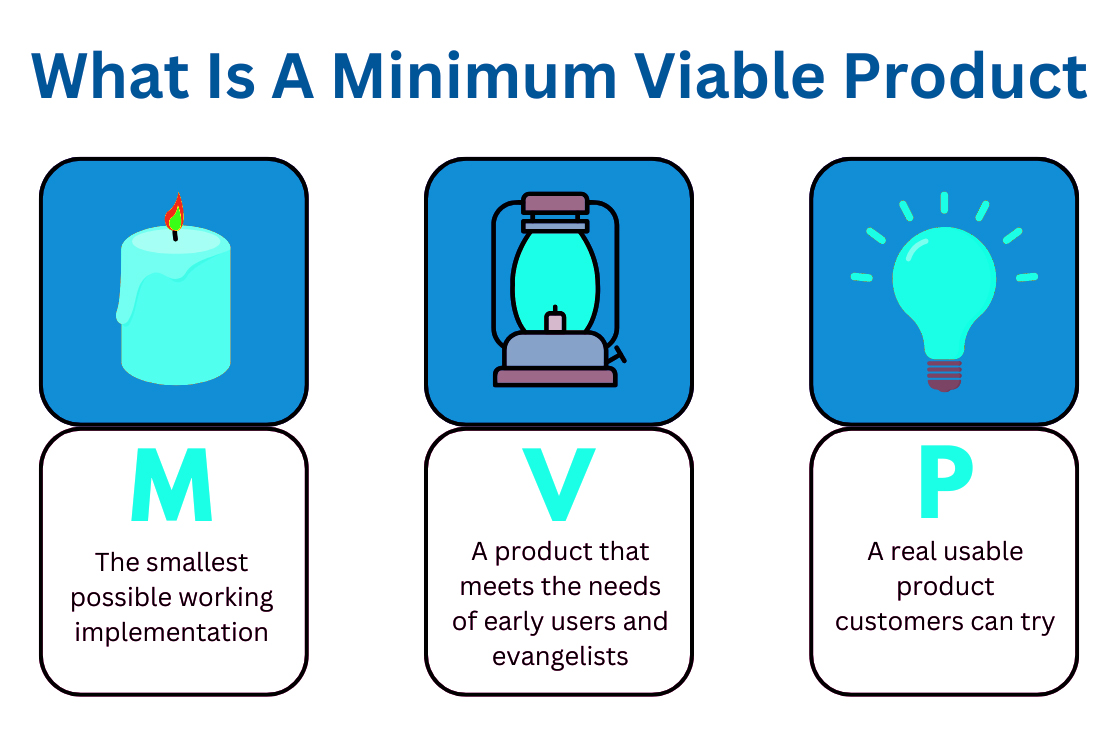 What Is A Minimum Viable Product

M

The smallest possible working implementation

V

A product that meets the needs of early users and evangelists

P

A real usable product customers can try